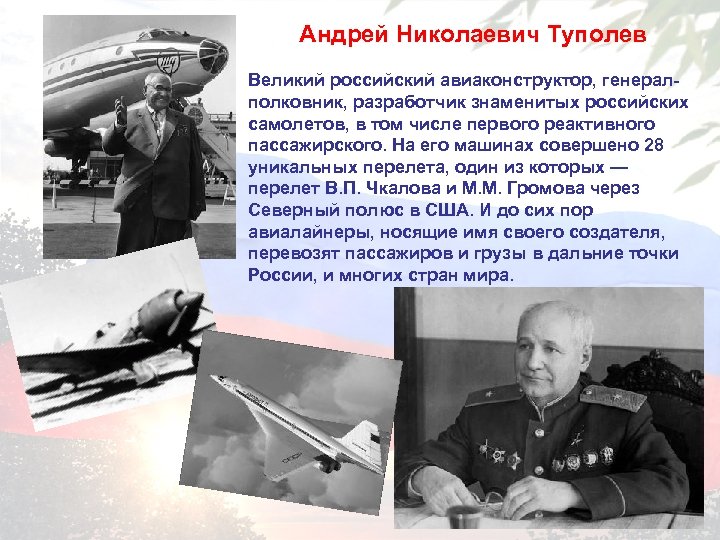 Андрей Николаевич Туполев

Великий российский авиаконструктор, генерал-полковник, разработчик знаменитых российских самолетов, в том числе первого реактивного пассажирского. На его машинах совершено 28 уникальных перелета, один из которых — перелет В.П. Чкалова и М.М. Громова через Северный полюс в США. И до сих пор авиалайнеры, носящие имя своего создателя, перевозят пассажиров и грузы в дальние точки России, и многих стран мира.